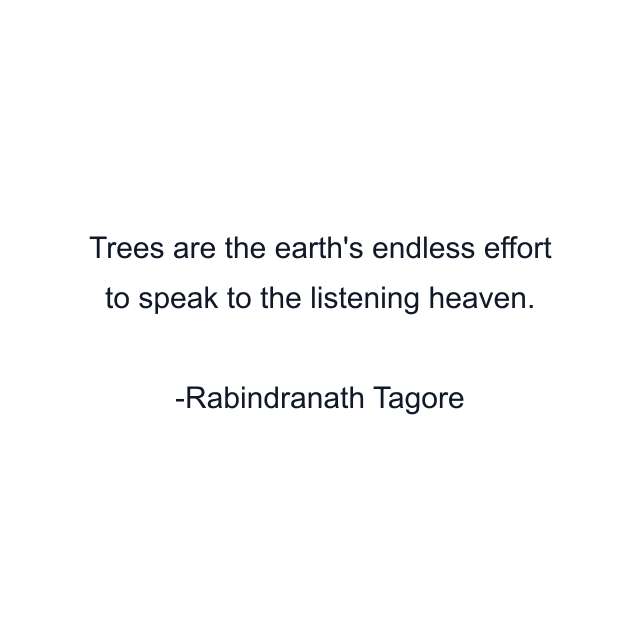 Trees are the earth's endless effort to speak to the listening heaven.

-Rabindranath Tagore